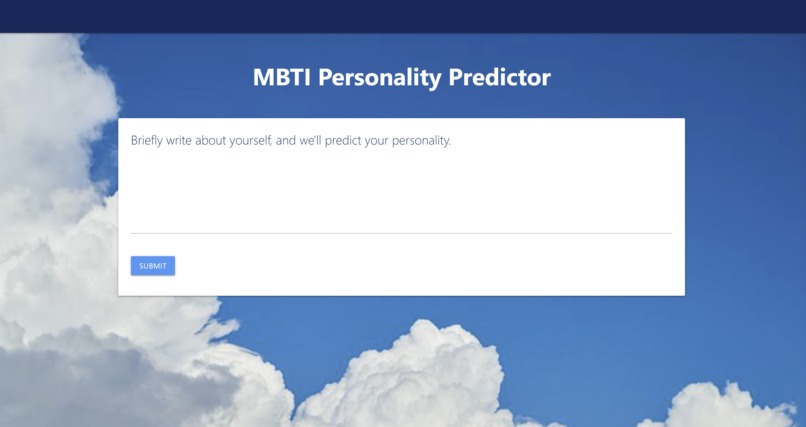 MBTI Personality Predictor

Briefly write about yourself, and we'll predict your personality.

SUBMIT